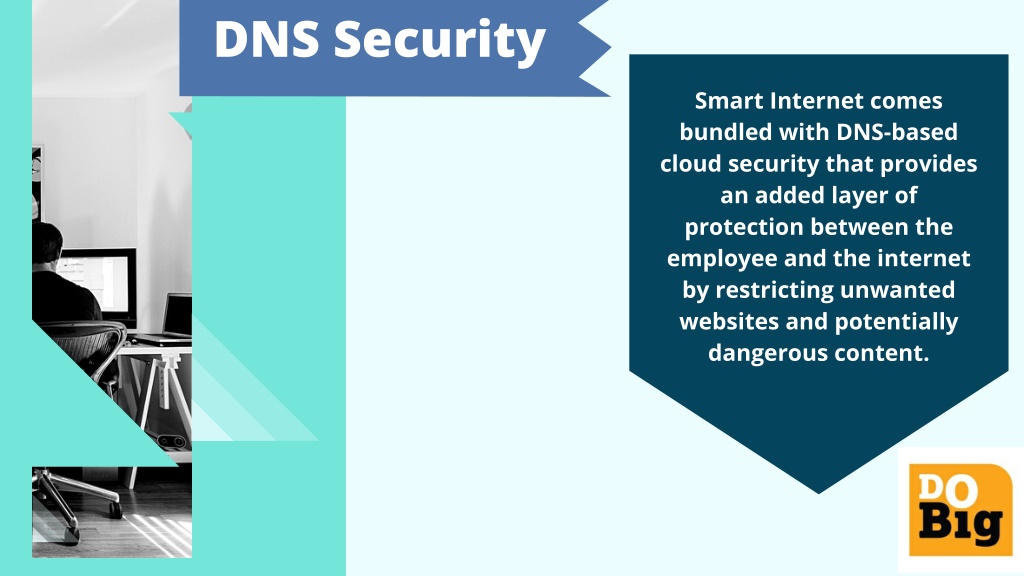 DNS Security

Smart Internet comes bundled with DNS-based cloud security that provides an added layer of protection between the employee and the internet by restricting unwanted websites and potentially dangerous content.

DO Big